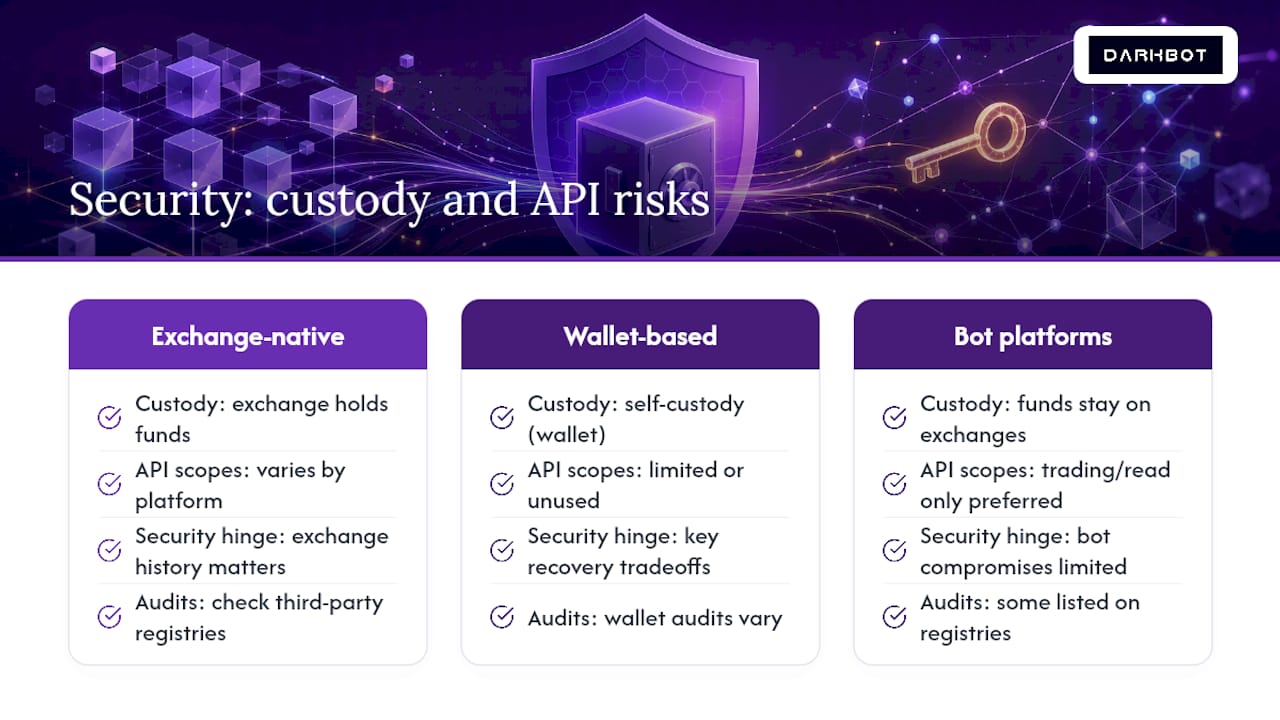 DARKBOT

Security: custody and API risks

Exchange-native

Custody: exchange holds funds

API scopes: varies by platform

Security hinge: exchange history matters

Audits: check third-party registries

Wallet-based

Custody: self-custody (wallet)

API scopes: limited or unused

Security hinge: key recovery tradeoffs

Audits: wallet audits vary

Bot platforms

Custody: funds stay on exchanges

API scopes: trading/read only preferred

Security hinge: bot compromises limited

Audits: some listed on registries